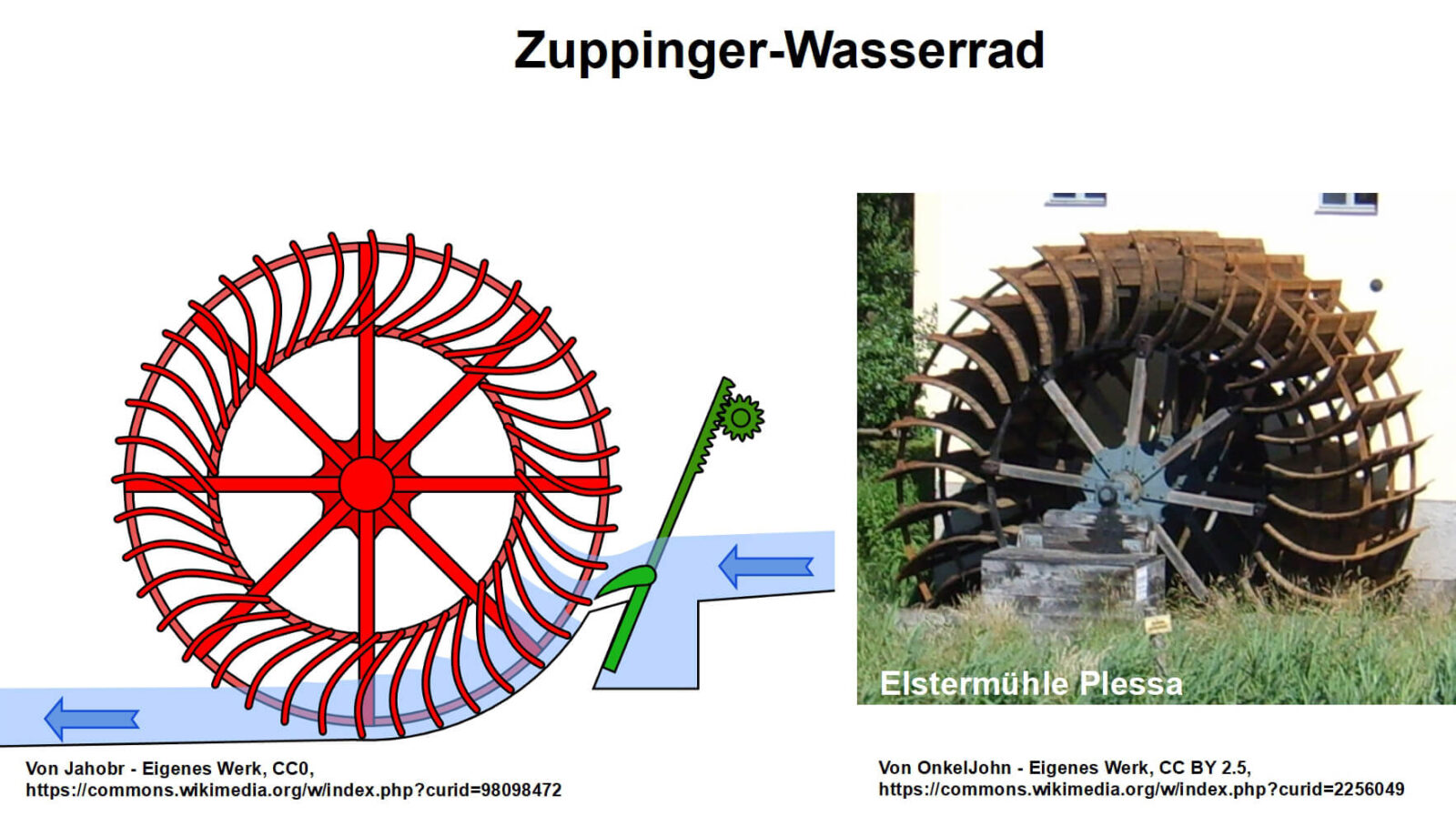 Zuppinger-Wasserrad

Elstermühle Plessa

Von Jahobr - Eigenes Werk, CC0, https://commons.wikimedia.org/w/index.php?curid=98098472

Von OnkelJohn - Eigenes Werk, CC BY 2.5, https://commons.wikimedia.org/w/index.php?curid=2256049